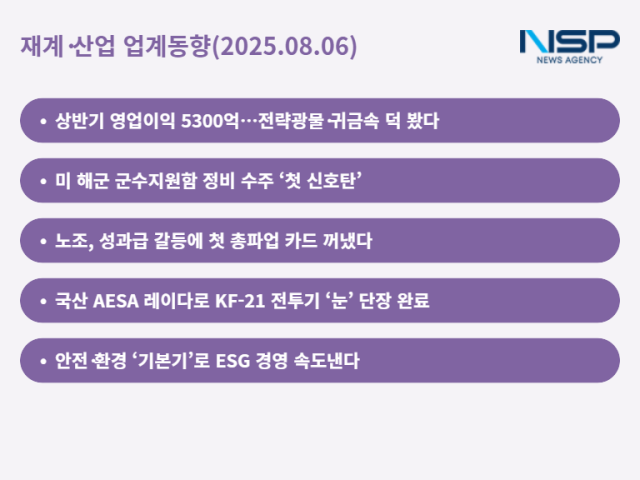 재계·산업 업계동향(2025.08.06)

NSP
NEWS AGENCY

• 상반기 영업이익 5300억…전략광물·귀금속 덕 봤다

• 미 해군 군수지원함 정비 수주 ‘첫 신호탄’

• 노조, 성과급 갈등에 첫 총파업 카드 꺼냈다

• 국산 AESA 레이다로 KF-21 전투기 ‘눈’ 단장 완료

• 안전·환경 ‘기본기’로 ESG 경영 속도낸다